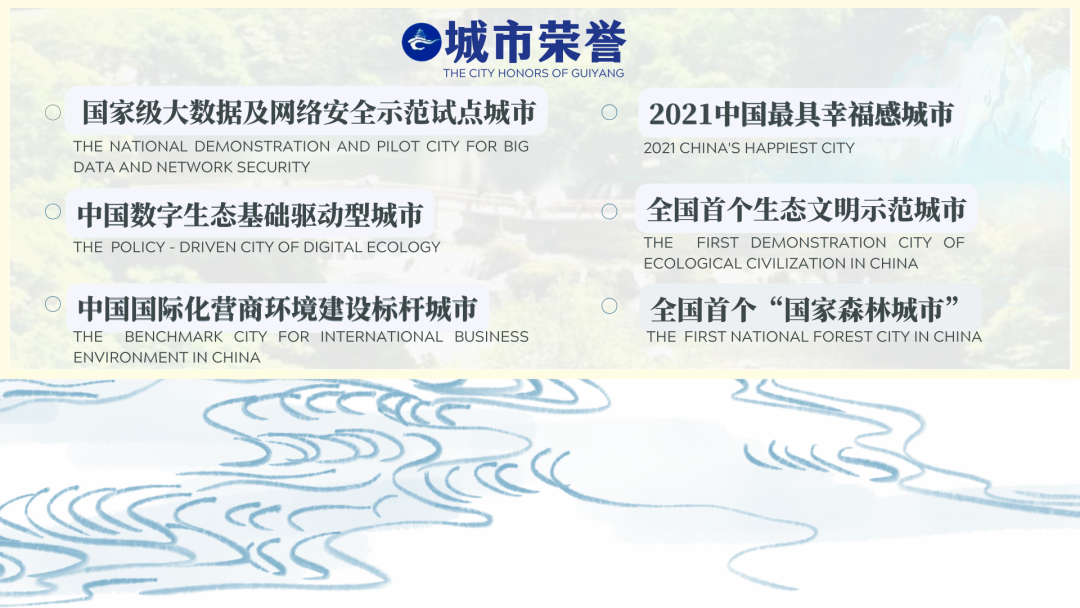 城市荣誉
THE CITY HONORS OF GUIYANG

国家级大数据及网络安全示范试点城市
THE NATIONAL DEMONSTRATION AND PILOT CITY FOR BIG DATA AND NETWORK SECURITY

中国数字生态基础驱动型城市
THE POLICY - DRIVEN CITY OF DIGITAL ECOLOGY

中国国际化营商环境建设标杆城市
THE BENCHMARK CITY FOR INTERNATIONAL BUSINESS ENVIRONMENT IN CHINA

2021中国最具幸福感城市
2021 CHINA'S HAPPIEST CITY

全国首个生态文明示范城市
THE FIRST DEMONSTRATION CITY OF ECOLOGICAL CIVILIZATION IN CHINA

全国首个“国家森林城市”
THE FIRST NATIONAL FOREST CITY IN CHINA